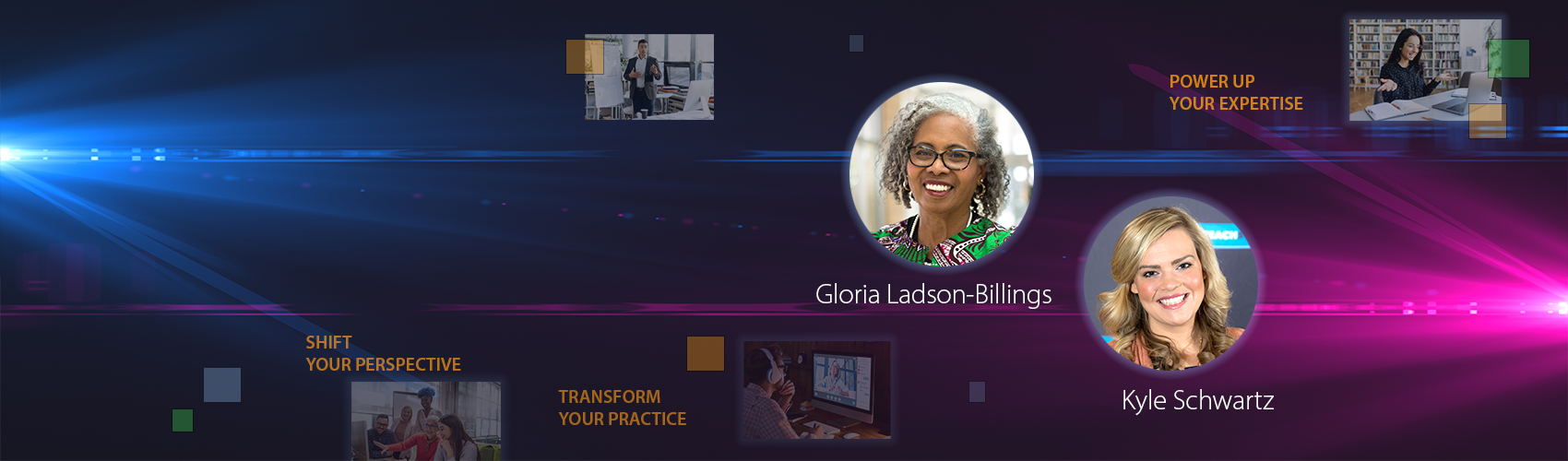 POWER UP
YOUR EXPERTISE

Gloria Ladson-Billings

SHIFT
YOUR PERSPECTIVE

TRANSFORM
YOUR PRACTICE

Kyle Schwartz